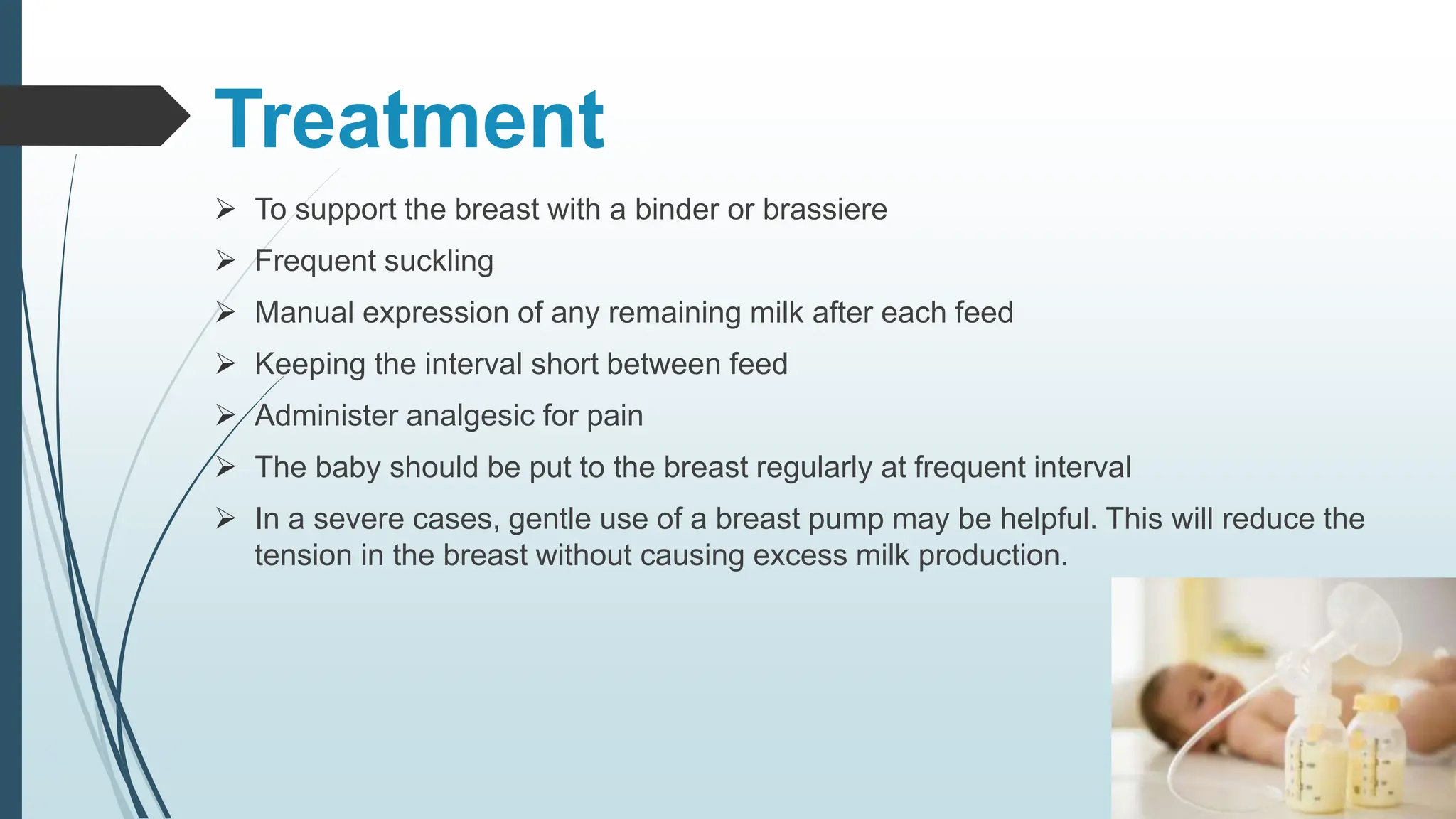 Treatment

➢ To support the breast with a binder or brassiere

➢ Frequent suckling

➢ Manual expression of any remaining milk after each feed

➢ Keeping the interval short between feed

➢ Administer analgesic for pain

➢ The baby should be put to the breast regularly at frequent interval

➢ In a severe cases, gentle use of a breast pump may be helpful. This will reduce the tension in the breast without causing excess milk production.